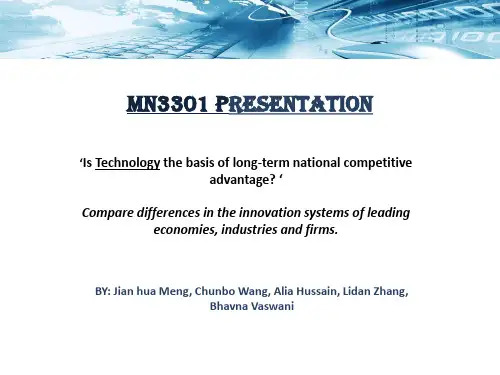 MN3301 PRESENTATION

‘Is Technology the basis of long-term national competitive advantage? ‘

Compare differences in the innovation systems of leading economies, industries and firms.

BY: Jian hua Meng, Chunbo Wang, Alia Hussain, Lidan Zhang, Bhavna Vaswani